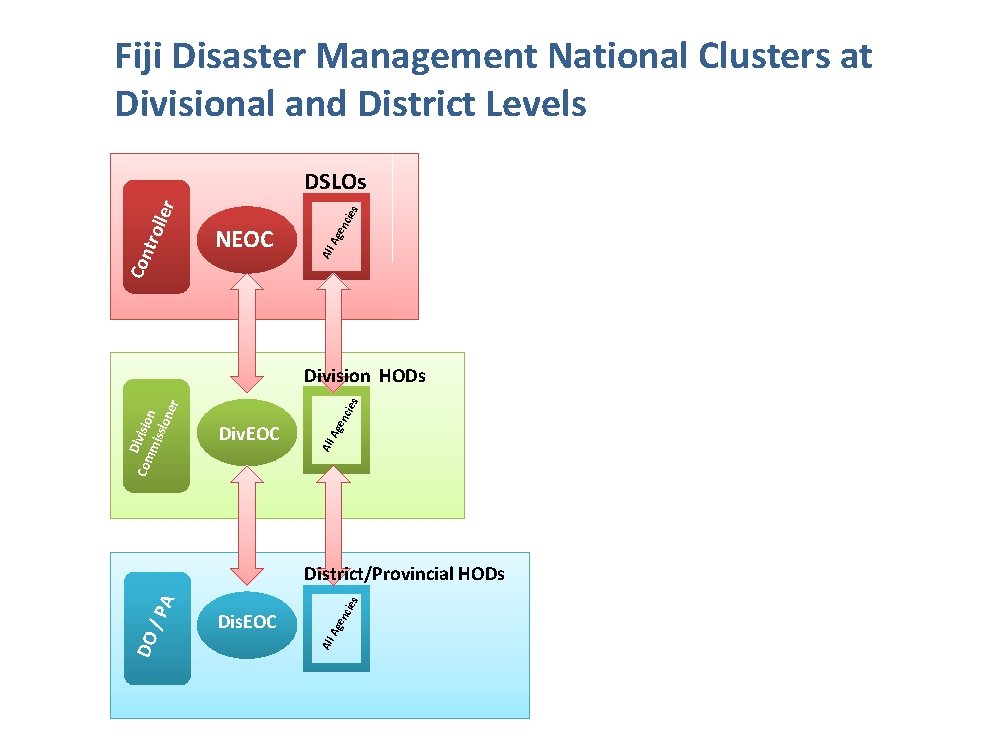 Fiji Disaster Management National Clusters at Divisional and District Levels

Controller

NEOC

DSLOs

All Agencies

Division Commissioner

DivEOC

Division HODs

All Agencies

DO / PA

DisEOC

District/Provincial HODs

All Agencies